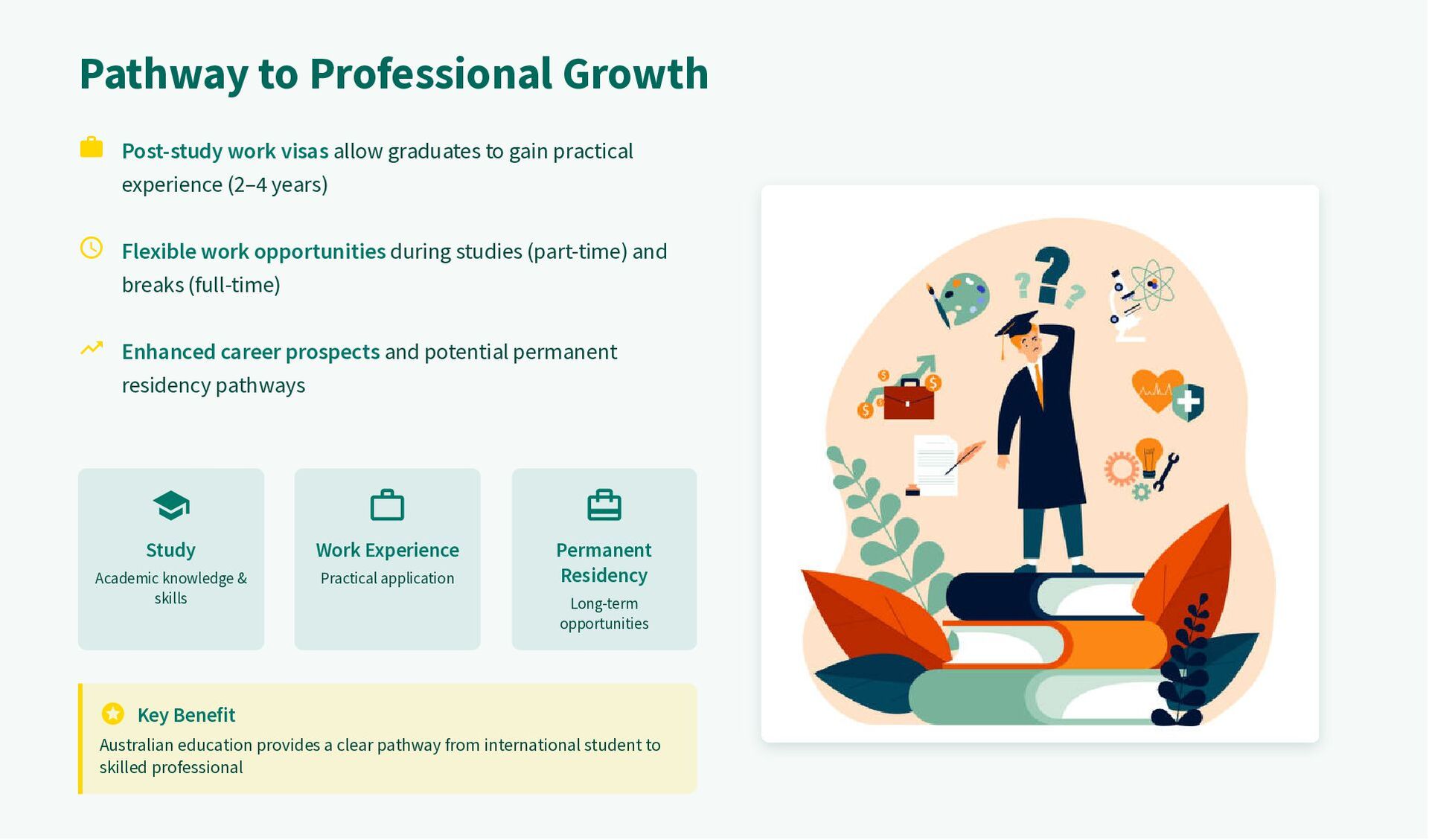 Pathway to Professional Growth

Post-study work visas allow graduates to gain practical experience (2–4 years)

Flexible work opportunities during studies (part-time) and breaks (full-time)

Enhanced career prospects and potential permanent residency pathways

Study
Academic knowledge & skills

Work Experience
Practical application

Permanent Residency
Long-term opportunities

Key Benefit
Australian education provides a clear pathway from international student to skilled professional